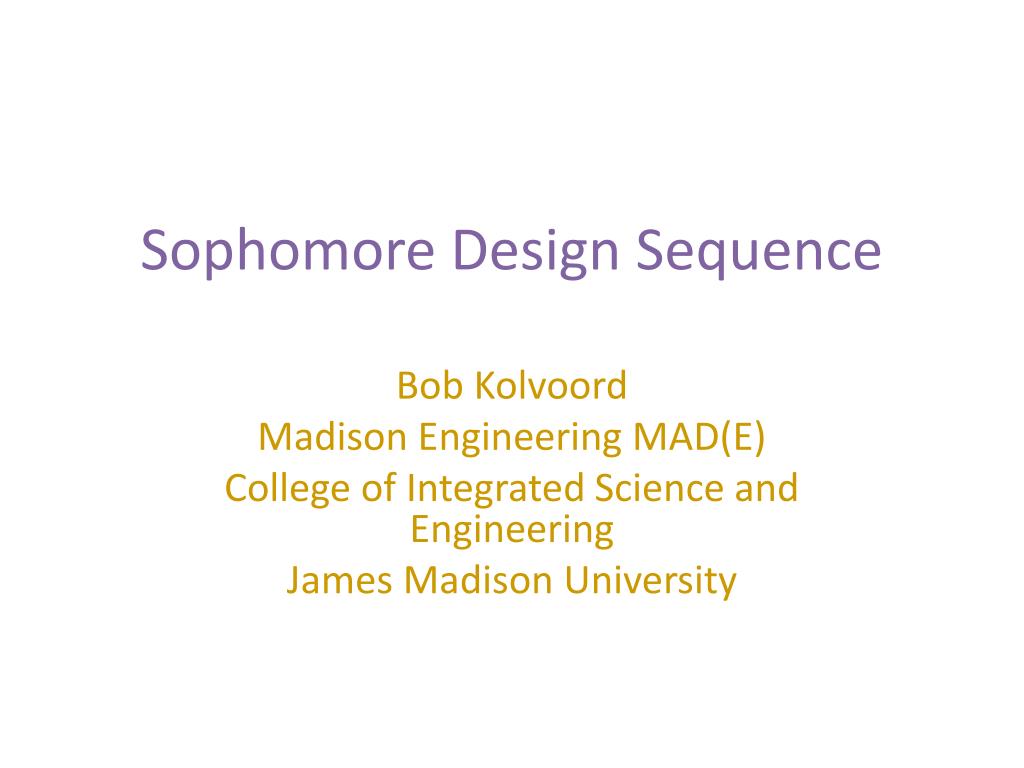 Sophomore Design Sequence

Bob Kolvoord
Madison Engineering MAD(E)
College of Integrated Science and Engineering
James Madison University